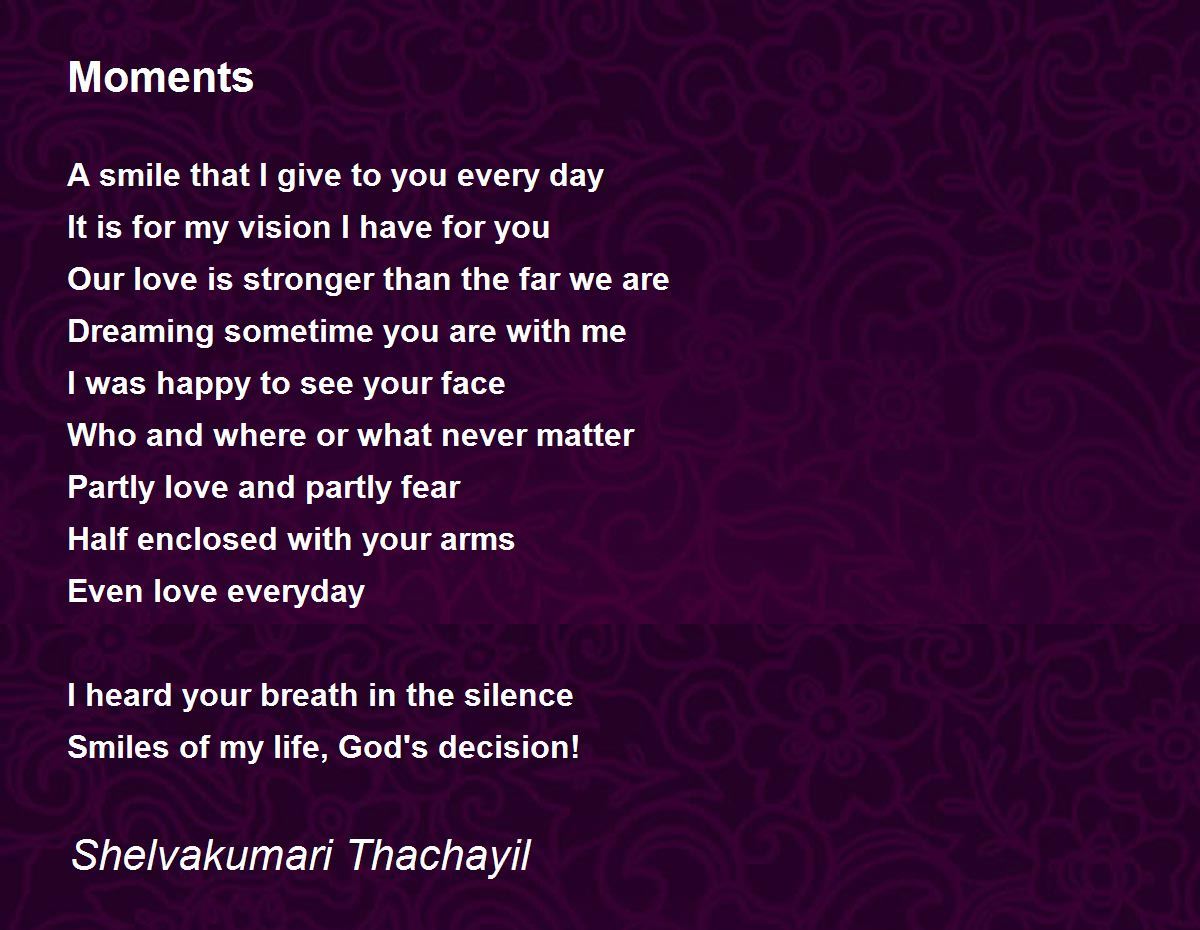 Moments

A smile that I give to you every day
It is for my vision I have for you
Our love is stronger than the far we are
Dreaming sometime you are with me
I was happy to see your face
Who and where or what never matter
Partly love and partly fear
Half enclosed with your arms
Even love everyday

I heard your breath in the silence
Smiles of my life, God's decision!

Shelvakumari Thachayil